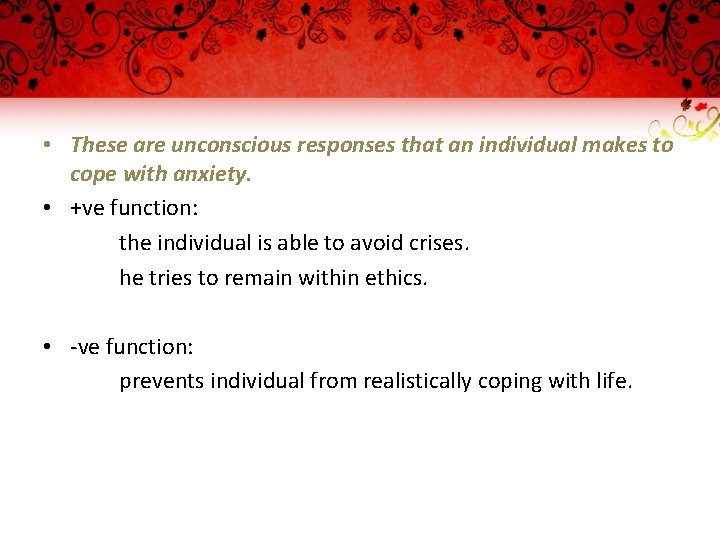 • These are unconscious responses that an individual makes to cope with anxiety.

• +ve function:

the individual is able to avoid crises.

he tries to remain within ethics.

• -ve function:

prevents individual from realistically coping with life.